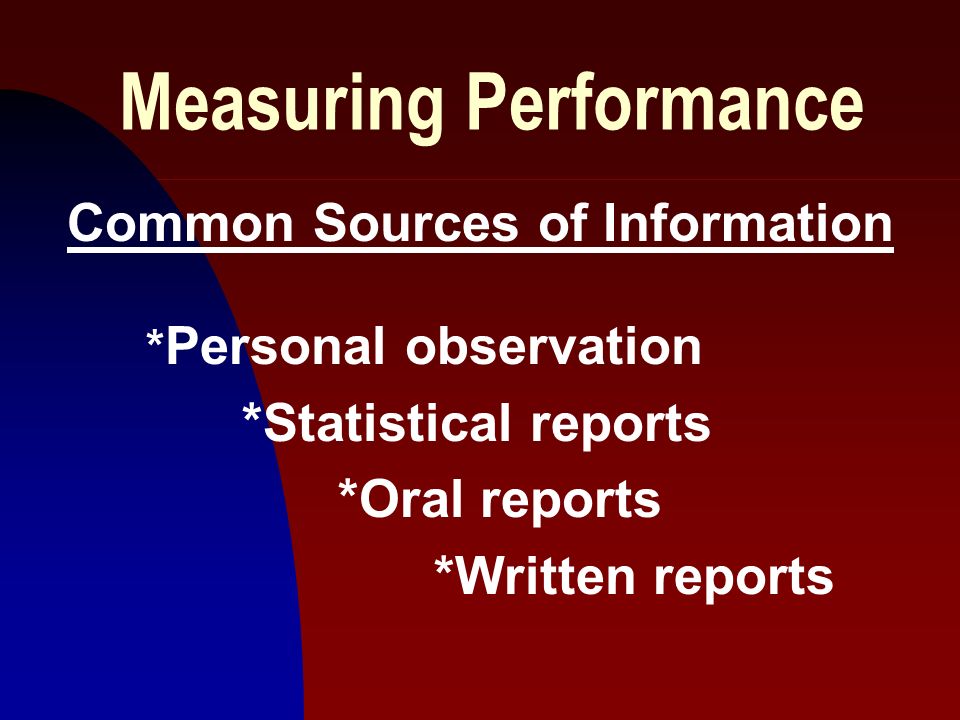 Measuring Performance

Common Sources of Information

*Personal observation

*Statistical reports

*Oral reports

*Written reports